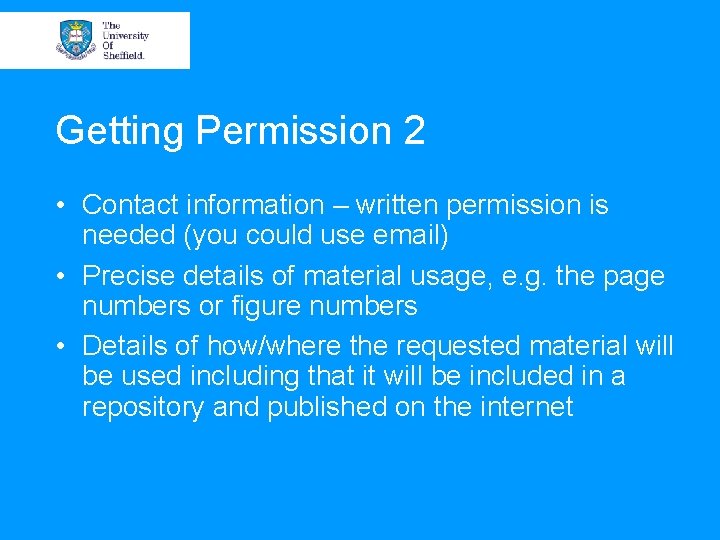 The University Of Sheffield.

Getting Permission 2

• Contact information – written permission is needed (you could use email)
• Precise details of material usage, e.g. the page numbers or figure numbers
• Details of how/where the requested material will be used including that it will be included in a repository and published on the internet